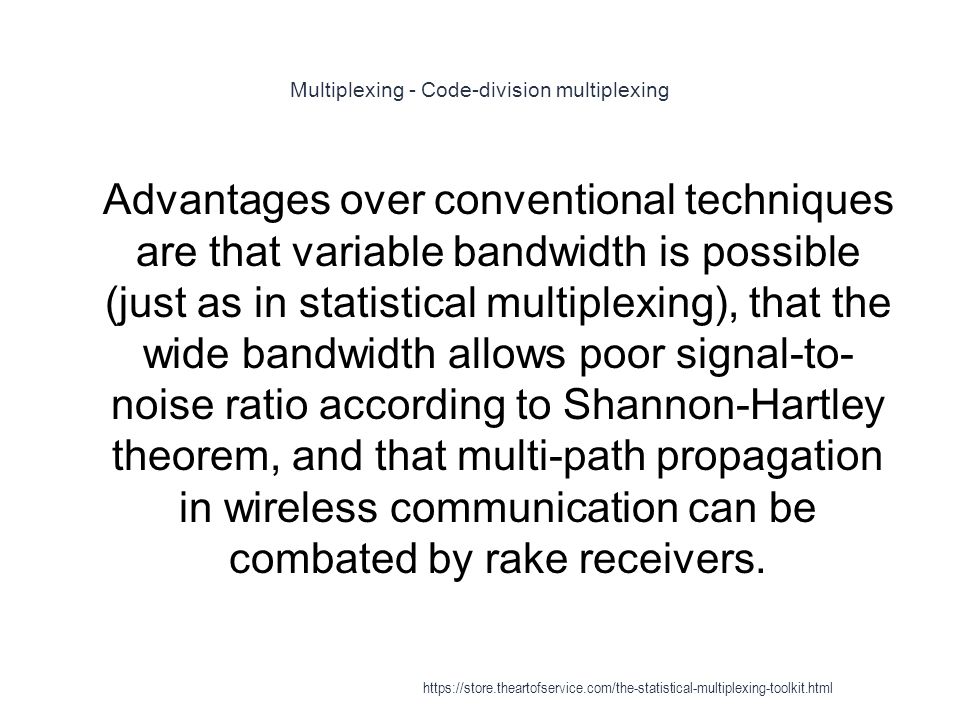 Multiplexing - Code-division multiplexing

Advantages over conventional techniques are that variable bandwidth is possible (just as in statistical multiplexing), that the wide bandwidth allows poor signal-to-noise ratio according to Shannon-Hartley theorem, and that multi-path propagation in wireless communication can be combated by rake receivers.

https://store.theartofservice.com/the-statistical-multiplexing-toolkit.html